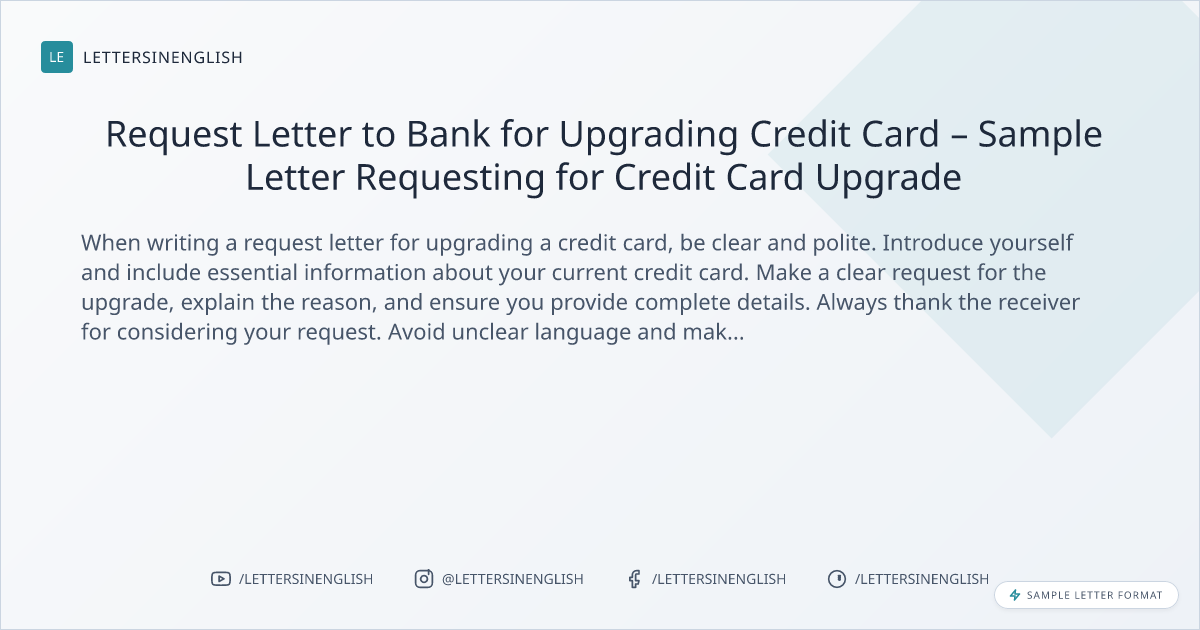 LE LETTERSINENGLISH

Request Letter to Bank for Upgrading Credit Card – Sample Letter Requesting for Credit Card Upgrade

When writing a request letter for upgrading a credit card, be clear and polite. Introduce yourself and include essential information about your current credit card. Make a clear request for the upgrade, explain the reason, and ensure you provide complete details. Always thank the receiver for considering your request. Avoid unclear language and mak...

/LETTERSINENGLISH @LETTERSINENGLISH /LETTERSINENGLISH /LETTERSINENGLISH

SAMPLE LETTER FORMAT